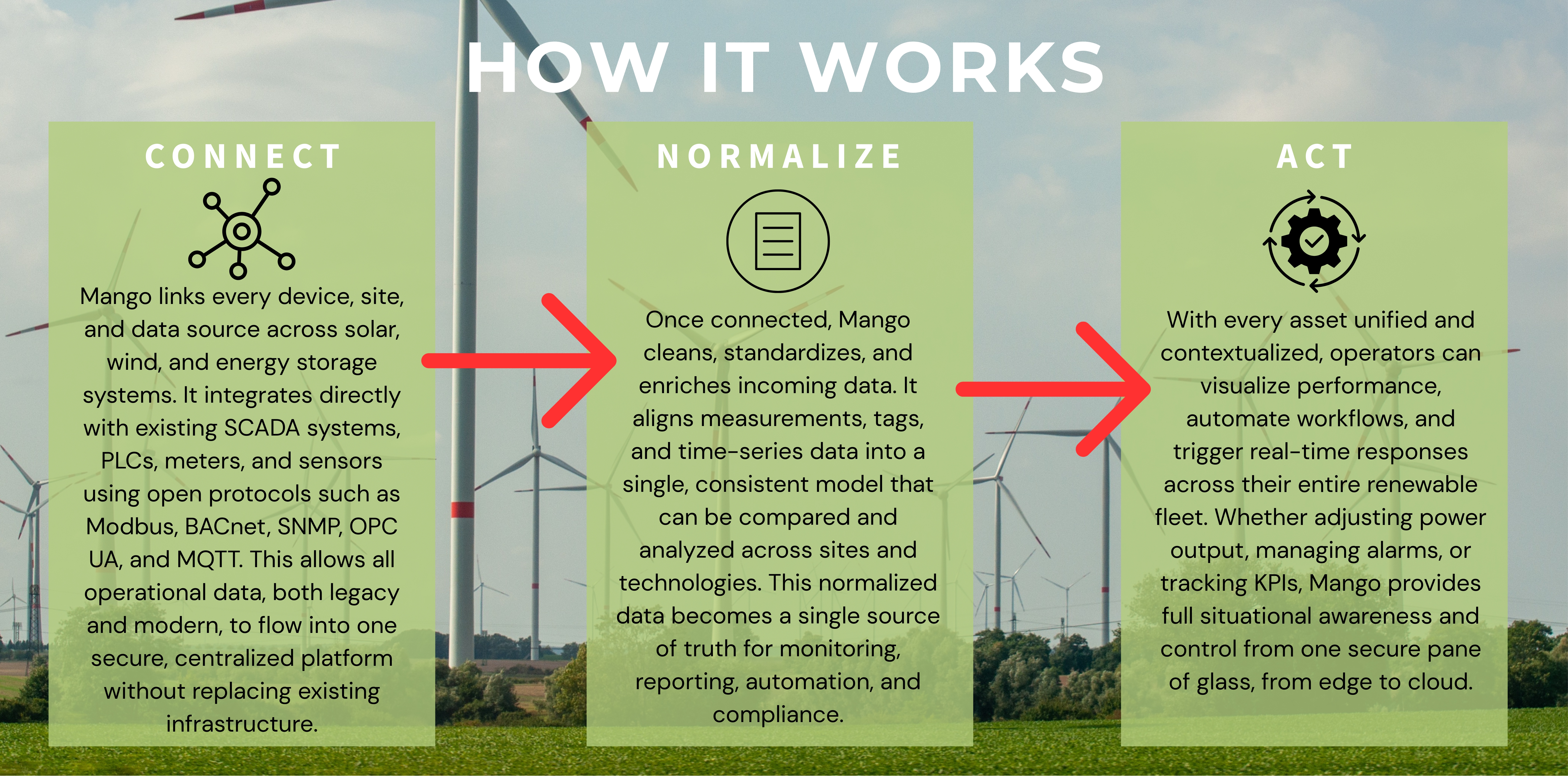 HOW IT WORKS

CONNECT

Mango links every device, site, and data source across solar, wind, and energy storage systems. It integrates directly with existing SCADA systems, PLCs, meters, and sensors using open protocols such as Modbus, BACnet, SNMP, OPC UA, and MQTT. This allows all operational data, both legacy and modern, to flow into one secure, centralized platform without replacing existing infrastructure.

NORMALIZE

Once connected, Mango cleans, standardizes, and enriches incoming data. It aligns measurements, tags, and time-series data into a single, consistent model that can be compared and analyzed across sites and technologies. This normalized data becomes a single source of truth for monitoring, reporting, automation, and compliance.

ACT

With every asset unified and contextualized, operators can visualize performance, automate workflows, and trigger real-time responses across their entire renewable fleet. Whether adjusting power output, managing alarms, or tracking KPIs, Mango provides full situational awareness and control from one secure pane of glass, from edge to cloud.